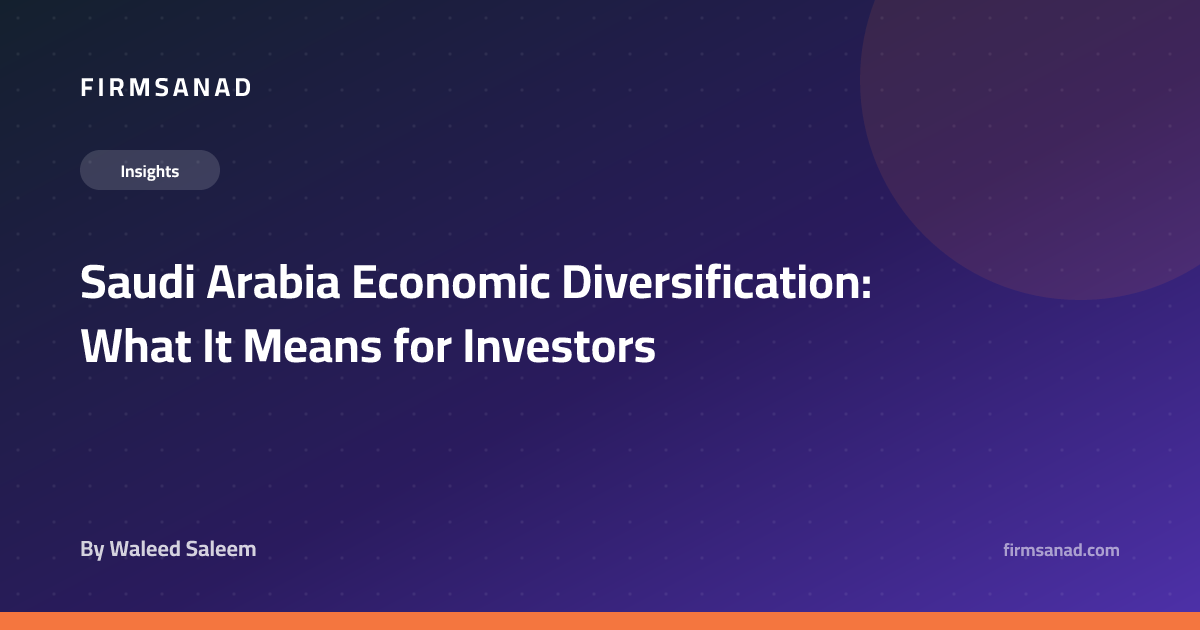 FIRMSANAD

Insights

Saudi Arabia Economic Diversification: What It Means for Investors

By Waleed Saleem

firmsanad.com